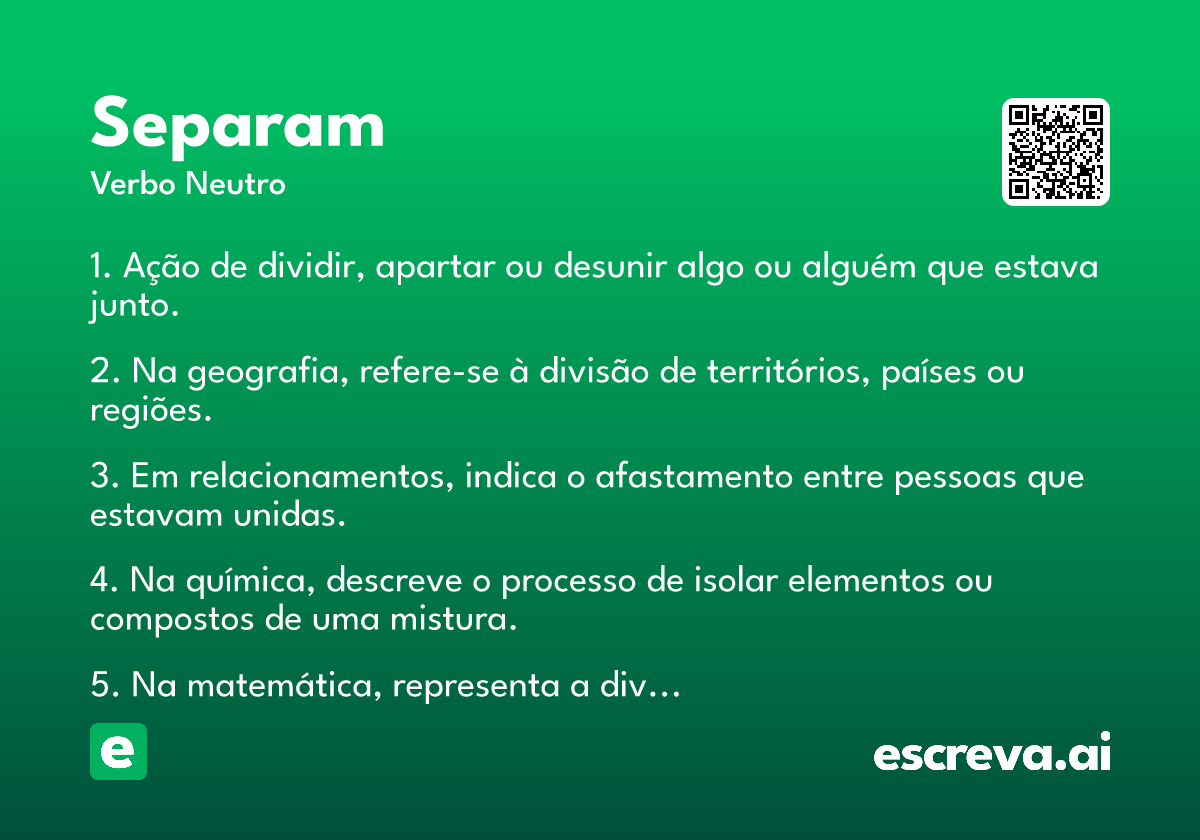 Separam
Verbo Neutro

1. Ação de dividir, apartar ou desunir algo ou alguém que estava junto.

2. Na geografia, refere-se à divisão de territórios, países ou regiões.

3. Em relacionamentos, indica o afastamento entre pessoas que estavam unidas.

4. Na química, descreve o processo de isolar elementos ou compostos de uma mistura.

5. Na matemática, representa a div…

e

escreva.ai